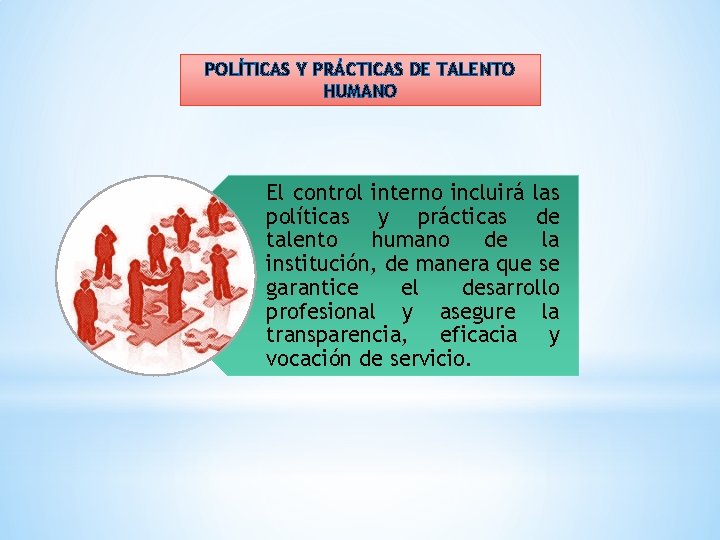 POLÍTICAS Y PRÁCTICAS DE TALENTO HUMANO

El control interno incluirá las políticas y prácticas de talento humano de la institución, de manera que se garantice el desarrollo profesional y asegure la transparencia, eficacia y vocación de servicio.